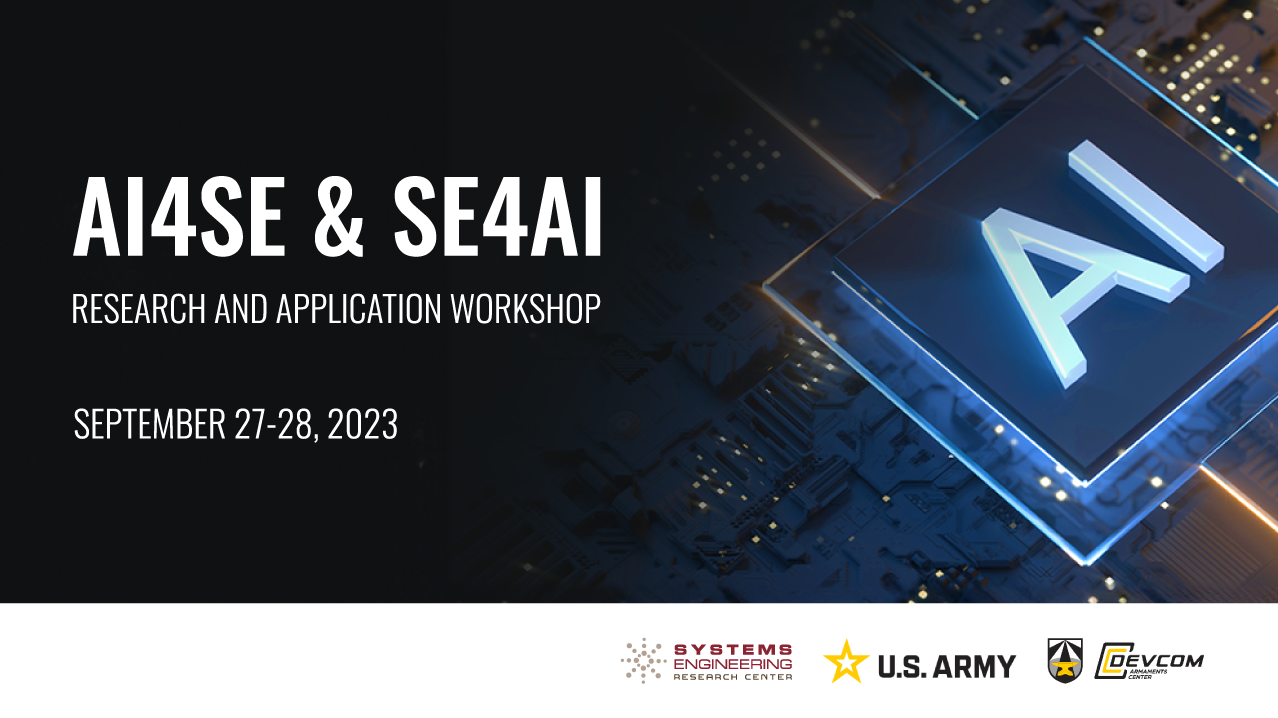 AI4SE & SE4AI

RESEARCH AND APPLICATION WORKSHOP

SEPTEMBER 27-28, 2023

AI

SYSTEMS ENGINEERING RESEARCH CENTER

U.S. ARMY

DEVCOM ARMAMENTS CENTER